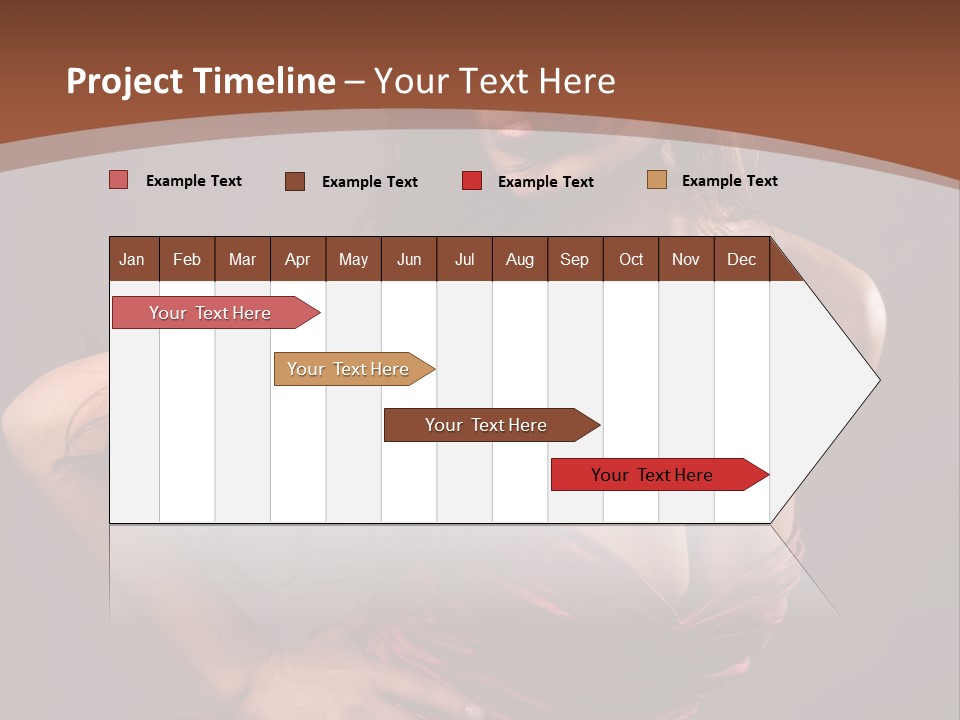 Project Timeline – Your Text Here

Example Text
Example Text
Example Text
Example Text

| Jan | Feb | Mar | Apr | May | Jun | Jul | Aug | Sep | Oct | Nov | Dec |
|---|---|---|---|---|---|---|---|---|---|---|---|

Your Text Here
Your Text Here
Your Text Here
Your Text Here